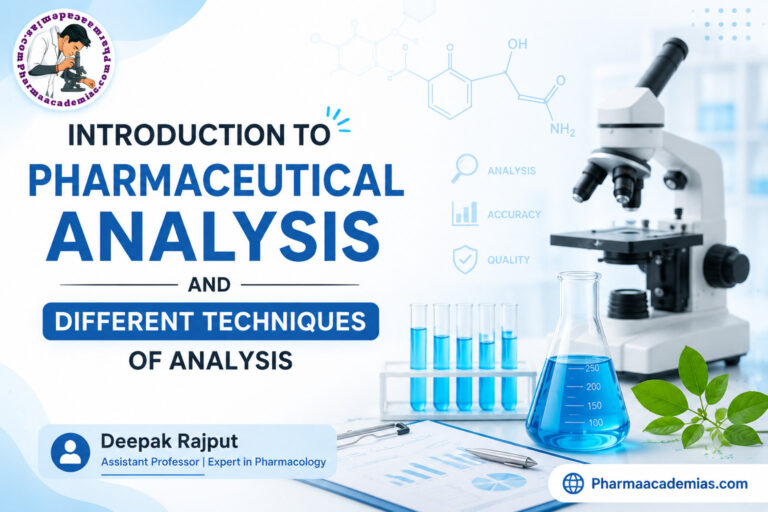 Pharmaacademias.com Pharmaacademias.com

INTRODUCTION TO
PHARMACEUTICAL
ANALYSIS

AND

DIFFERENT TECHNIQUES
OF ANALYSIS

OH
O
O
$NH_2$

ANALYSIS
ACCURACY
QUALITY

250
200
150
100

Deepak Rajput
Assistant Professor | Expert in Pharmacology

Pharmaacademias.com